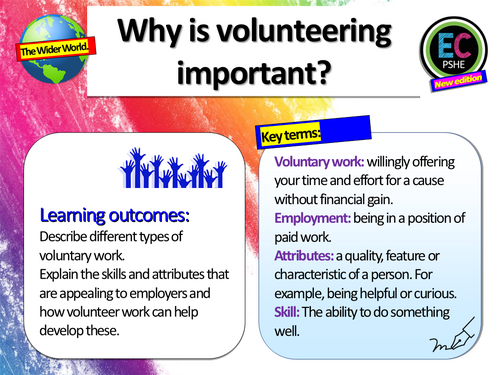 The Wider World.

Why is volunteering important?

EC
PSHE
New edition

Learning outcomes:
Describe different types of voluntary work.
Explain the skills and attributes that are appealing to employers and how volunteer work can help develop these.

Key terms:
Voluntary work: willingly offering your time and effort for a cause without financial gain.
Employment: being in a position of paid work.
Attributes: a quality, feature or characteristic of a person. For example, being helpful or curious.
Skill: The ability to do something well.